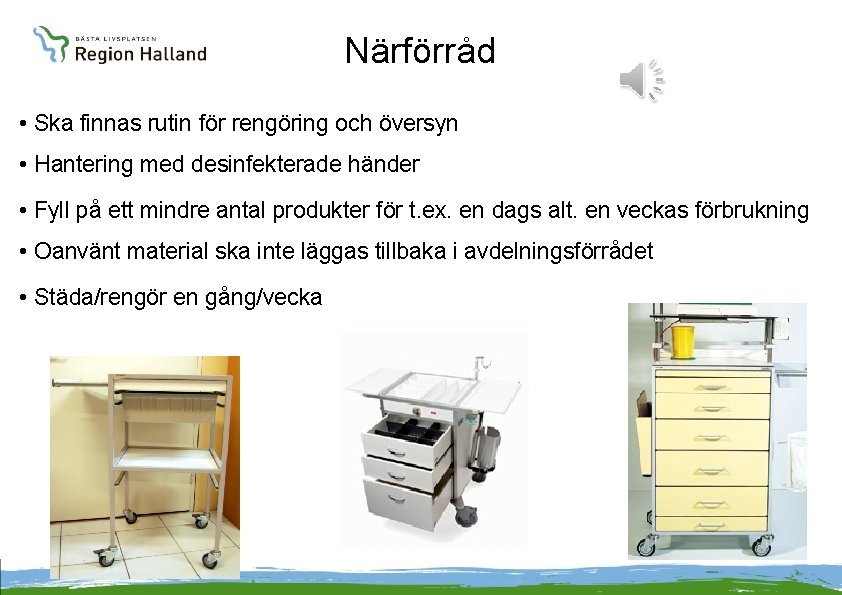 BÄSTA LIVSPLATSEN
Region Halland

Närförråd

• Ska finnas rutin för rengöring och översyn
• Hantering med desinfekterade händer
• Fyll på ett mindre antal produkter för t.ex. en dags alt. en veckas förbrukning
• Oanvänt material ska inte läggas tillbaka i avdelningsförrådet
• Städa/rengör en gång/vecka